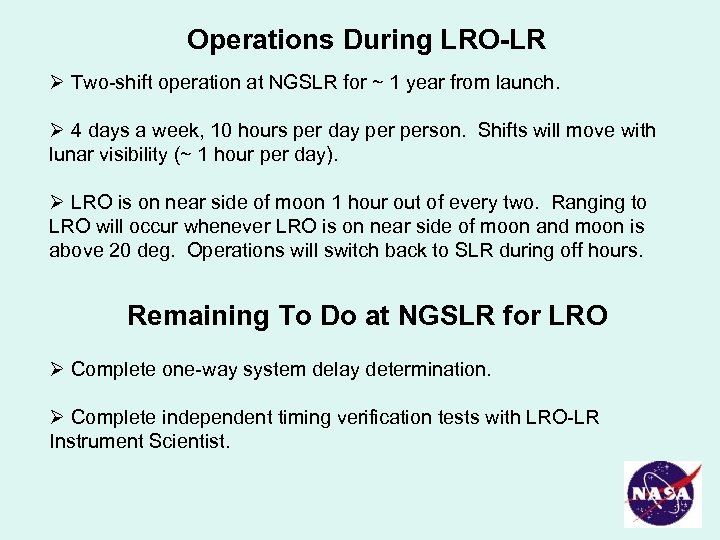 Operations During LRO-LR

➢ Two-shift operation at NGSLR for ~ 1 year from launch.

➢ 4 days a week, 10 hours per day per person. Shifts will move with lunar visibility (~ 1 hour per day).

➢ LRO is on near side of moon 1 hour out of every two. Ranging to LRO will occur whenever LRO is on near side of moon and moon is above 20 deg. Operations will switch back to SLR during off hours.

Remaining To Do at NGSLR for LRO

➢ Complete one-way system delay determination.

➢ Complete independent timing verification tests with LRO-LR Instrument Scientist.

NASA